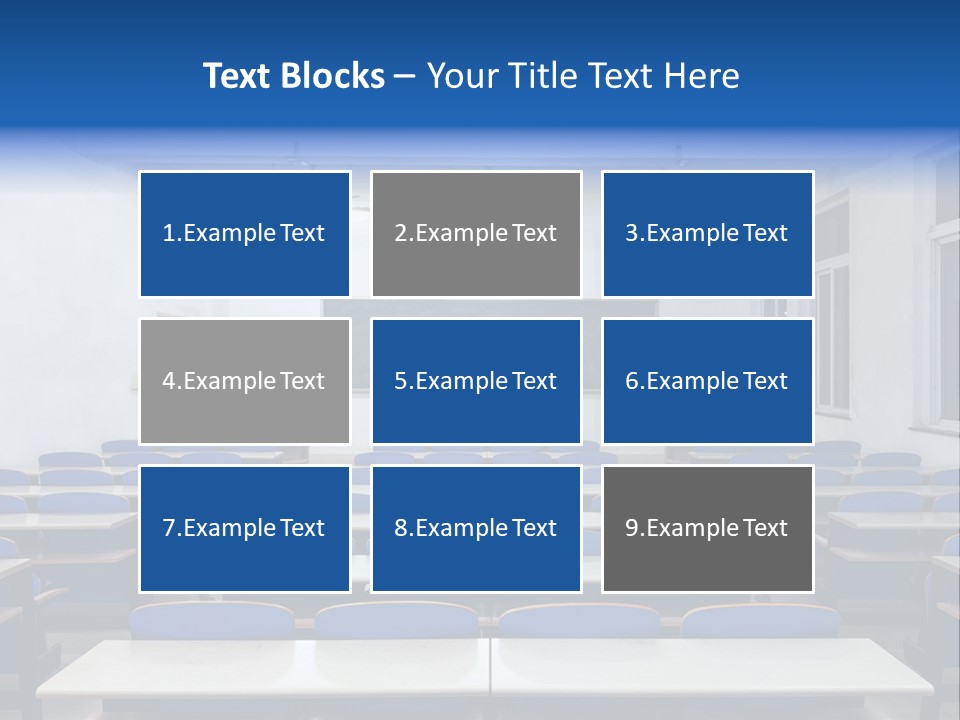 Text Blocks – Your Title Text Here

1.Example Text

2.Example Text

3.Example Text

4.Example Text

5.Example Text

6.Example Text

7.Example Text

8.Example Text

9.Example Text